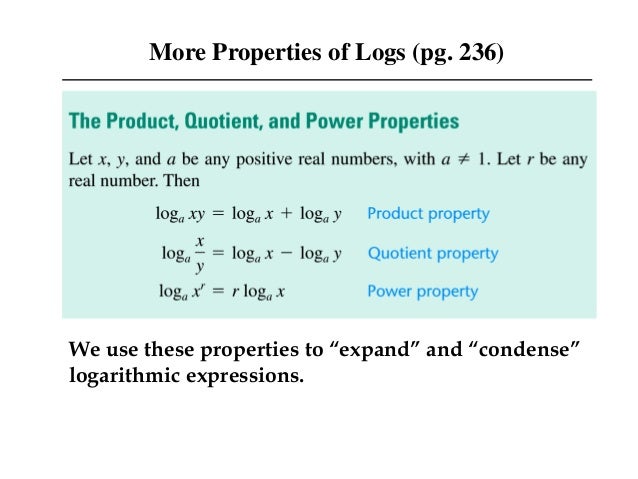 More Properties of Logs (pg. 236)

The Product, Quotient, and Power Properties

Let $x$, $y$, and $a$ be any positive real numbers, with $a \neq 1$. Let $r$ be any real number. Then

$\log_a xy = \log_a x + \log_a y$ Product property

$\log_a \frac{x}{y} = \log_a x - \log_a y$ Quotient property

$\log_a x^r = r \log_a x$ Power property

We use these properties to “expand” and “condense” logarithmic expressions.